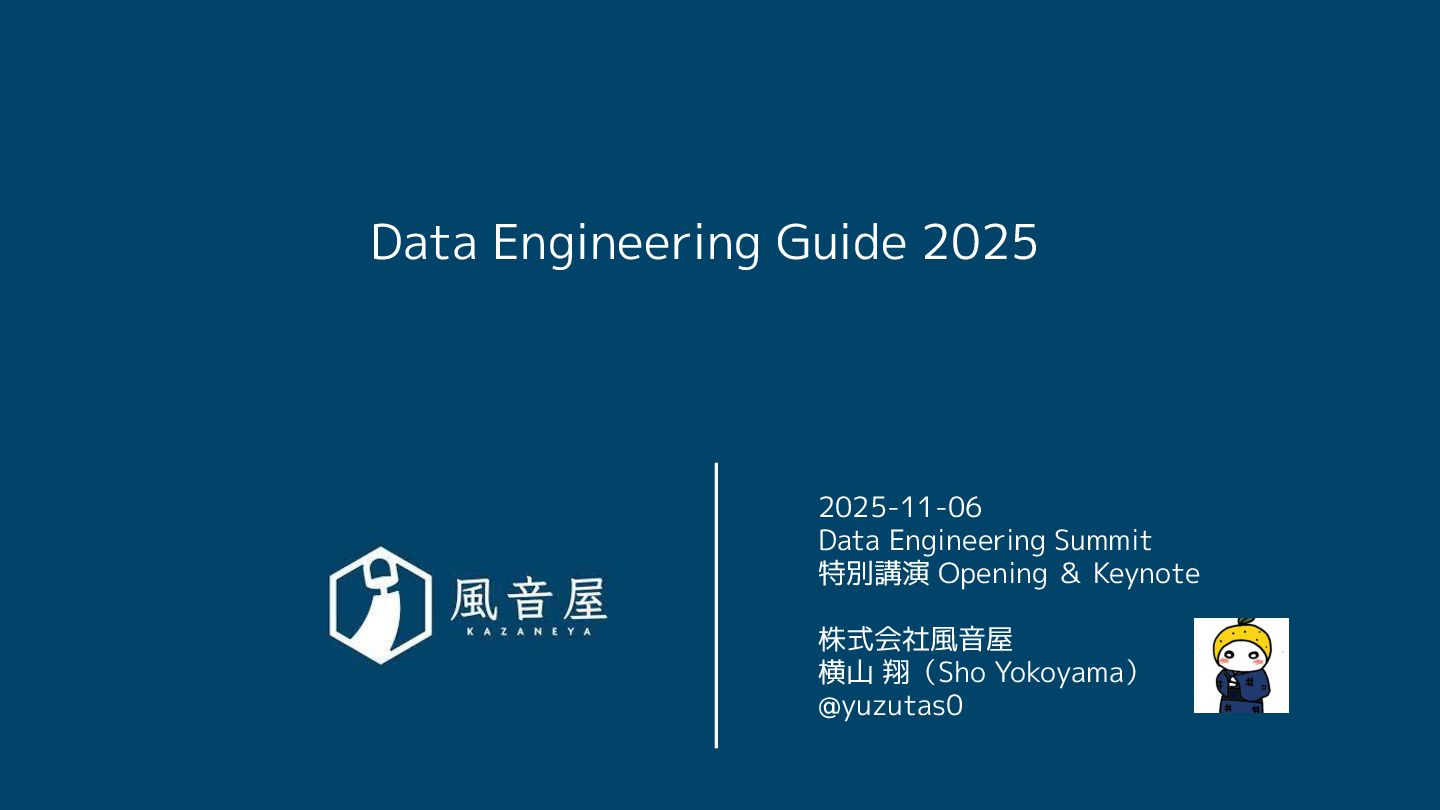 Data Engineering Guide 2025

風音屋
KAZANEYA

2025-11-06
Data Engineering Summit
特別講演 Opening & Keynote

株式会社風音屋
横山 翔（Sho Yokoyama）
@yuzutas0